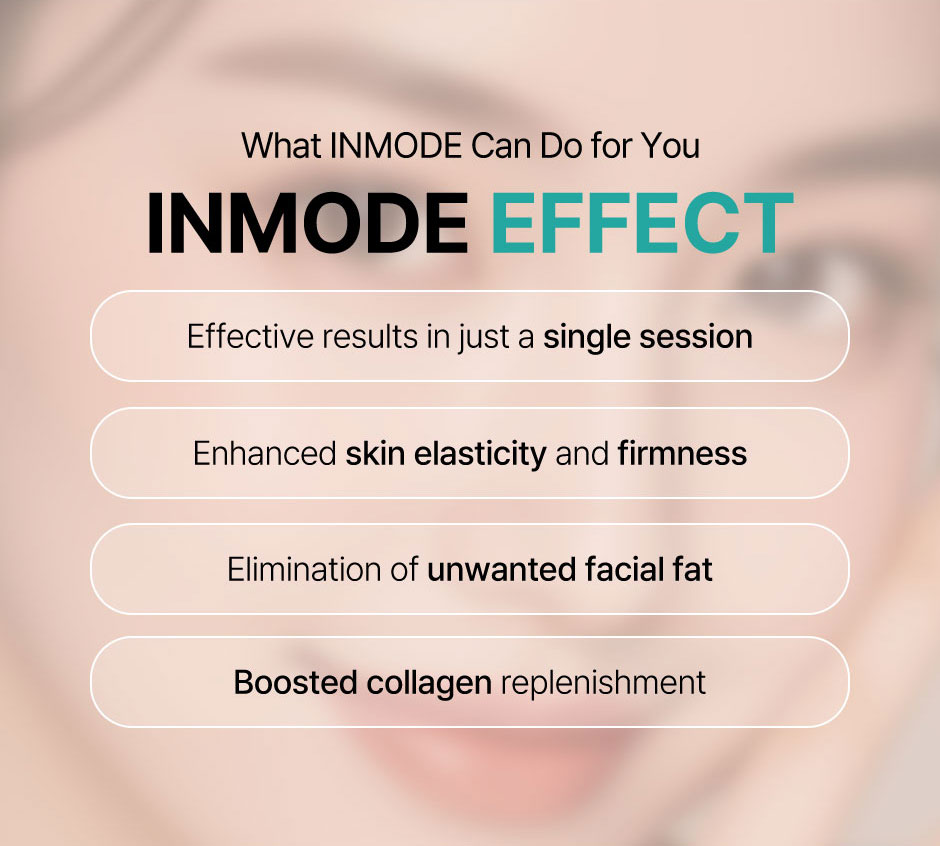 What INMODE Can Do for You

INMODE EFFECT

Effective results in just a single session

Enhanced skin elasticity and firmness

Elimination of unwanted facial fat

Boosted collagen replenishment